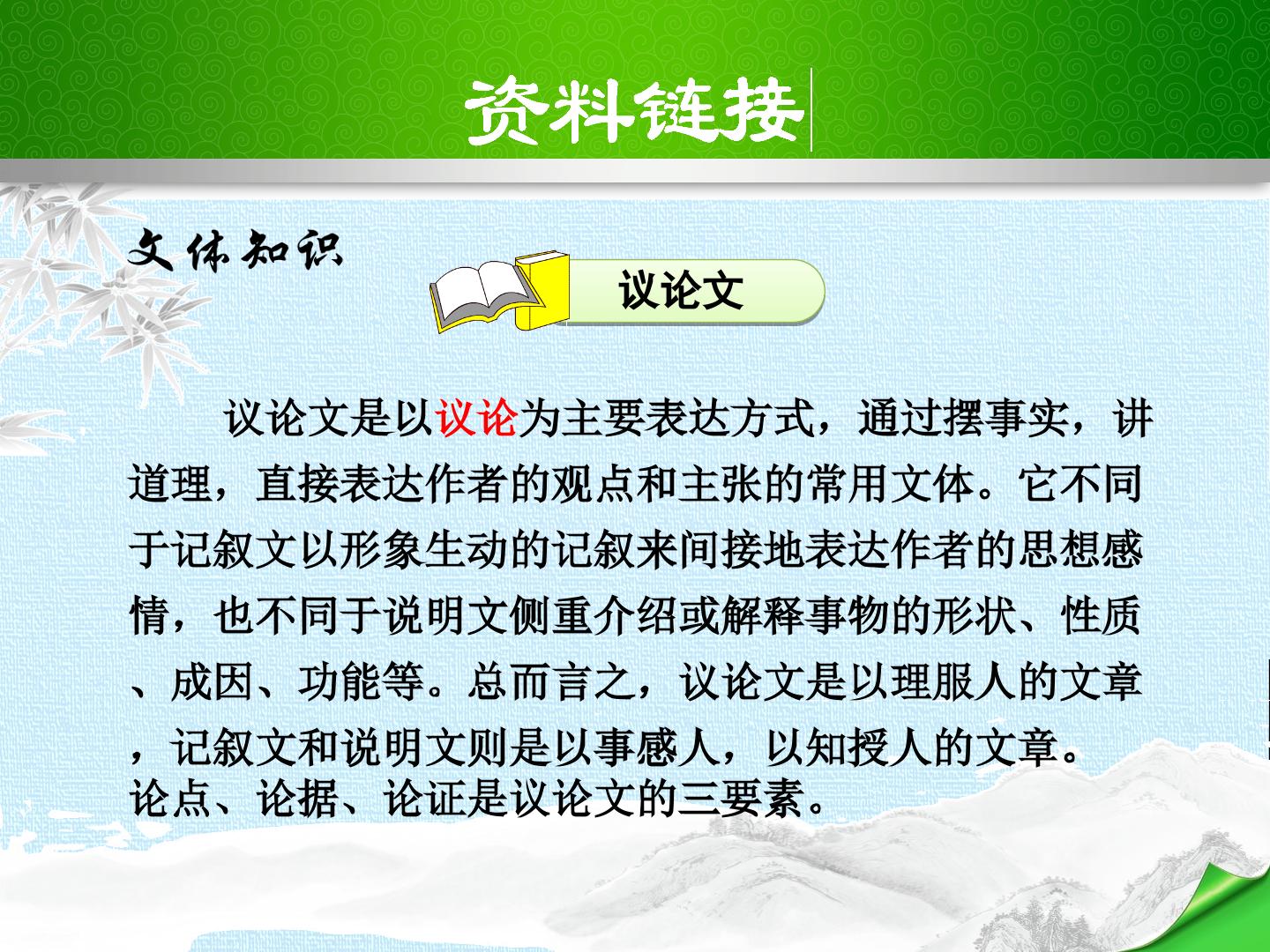 资料链接

文体知识

议论文

议论文是以议论为主要表达方式，通过摆事实，讲道理，直接表达作者的观点和主张的常用文体。它不同于记叙文以形象生动的记叙来间接地表达作者的思想感情，也不同于说明文侧重介绍或解释事物的形状、性质、成因、功能等。总而言之，议论文是以理服人的文章，记叙文和说明文则是以事感人，以知授人的文章。

论点、论据、论证是议论文的三要素。